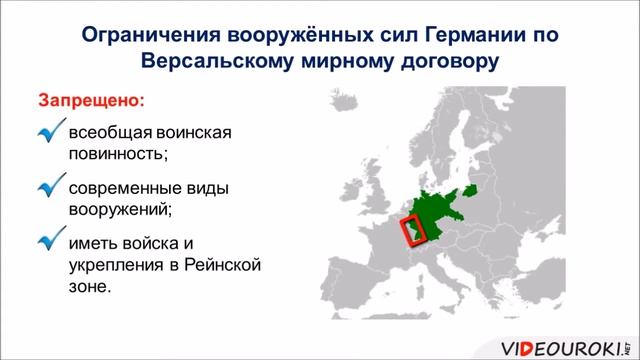 Ограничения вооружённых сил Германии по Версальскому мирному договору

Запрещено:

всеобщая воинская повинность;

современные виды вооружений;

иметь войска и укрепления в Рейнской зоне.

VIDEOUROKI.NET